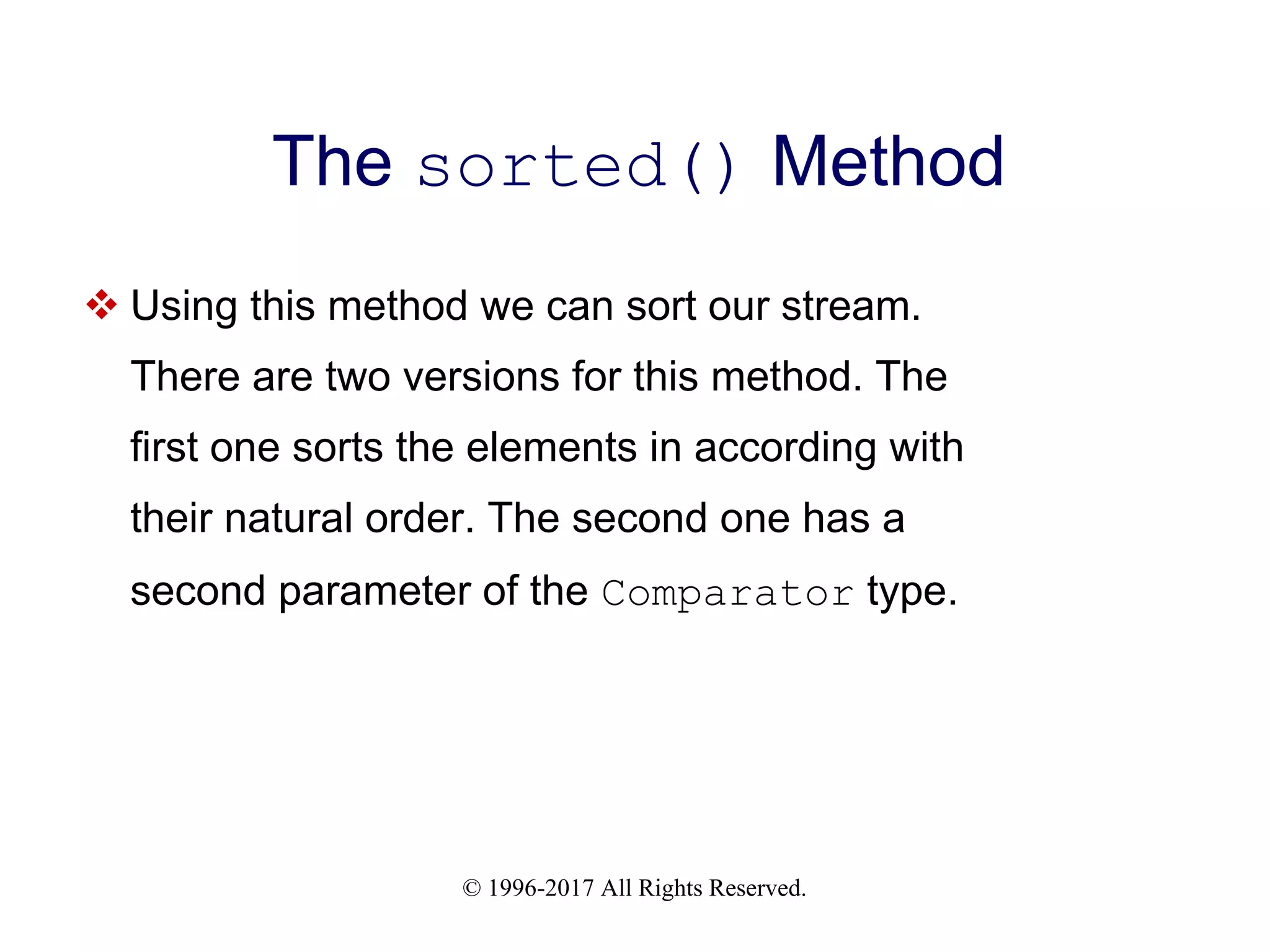 The sorted() Method

❖ Using this method we can sort our stream. There are two versions for this method. The first one sorts the elements in according with their natural order. The second one has a second parameter of the Comparator type.

© 1996-2017 All Rights Reserved.